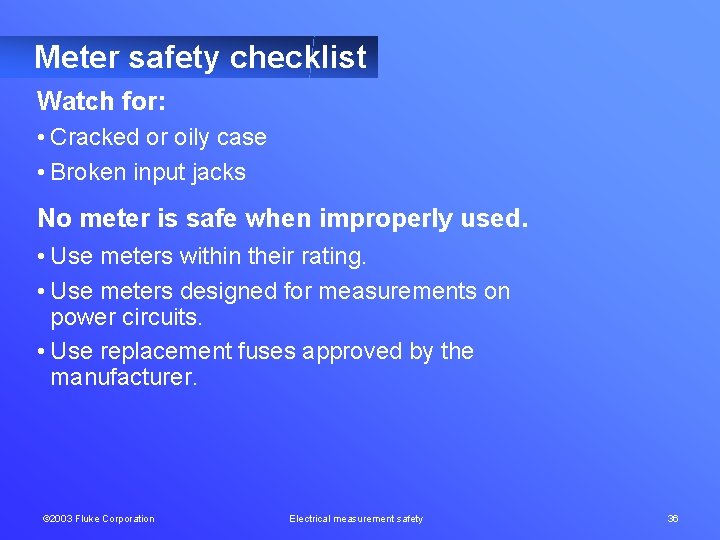 Meter safety checklist

Watch for:

• Cracked or oily case

• Broken input jacks

No meter is safe when improperly used.

• Use meters within their rating.

• Use meters designed for measurements on power circuits.

• Use replacement fuses approved by the manufacturer.

©2003 Fluke Corporation

Electrical measurement safety

36